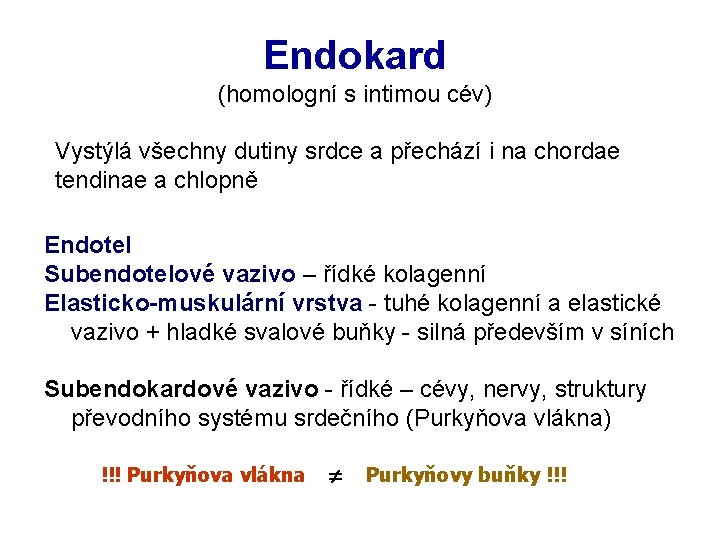 Endokard
(homologní s intimou cév)

Vystýlá všechny dutiny srdce a přechází i na chordae tendinae a chlopně

Endotel
Subendotelové vazivo – řídké kolagenní
Elasticko-muskulární vrstva - tuhé kolagenní a elastické vazivo + hladké svalové buňky - silná především v síních

Subendokardové vazivo - řídké – cévy, nervy, struktury převodního systému srdečního (Purkyňova vlákna)

!!! Purkyňova vlákna $\neq$ Purkyňovy buňky !!!